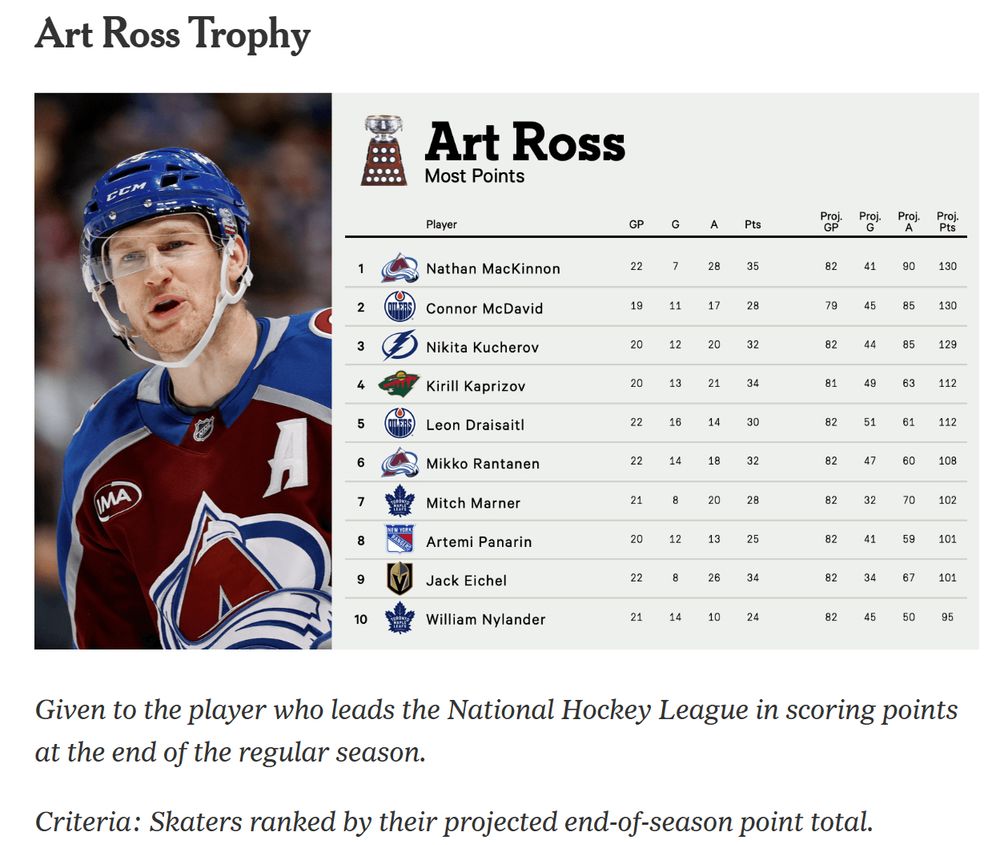 Art Ross Trophy

CCM

A

IMA

Art Ross
Most Points

| | Player | GP | G | A | Pts | Proj. GP | Proj. G | Proj. A | Proj. Pts |
|---|---|---|---|---|---|---|---|---|---|
| 1 | Nathan MacKinnon | 22 | 7 | 28 | 35 | 82 | 41 | 90 | 130 |
| 2 | Connor McDavid | 19 | 11 | 17 | 28 | 79 | 45 | 85 | 130 |
| 3 | Nikita Kucherov | 20 | 12 | 20 | 32 | 82 | 44 | 85 | 129 |
| 4 | Kirill Kaprizov | 20 | 13 | 21 | 34 | 81 | 49 | 63 | 112 |
| 5 | Leon Draisaitl | 22 | 16 | 14 | 30 | 82 | 51 | 61 | 112 |
| 6 | Mikko Rantanen | 22 | 14 | 18 | 32 | 82 | 47 | 60 | 108 |
| 7 | Mitch Marner | 21 | 8 | 20 | 28 | 82 | 32 | 70 | 102 |
| 8 | Artemi Panarin | 20 | 12 | 13 | 25 | 82 | 41 | 59 | 101 |
| 9 | Jack Eichel | 22 | 8 | 26 | 34 | 82 | 34 | 67 | 101 |
| 10 | William Nylander | 21 | 14 | 10 | 24 | 82 | 45 | 50 | 95 |

Given to the player who leads the National Hockey League in scoring points at the end of the regular season.

Criteria: Skaters ranked by their projected end-of-season point total.